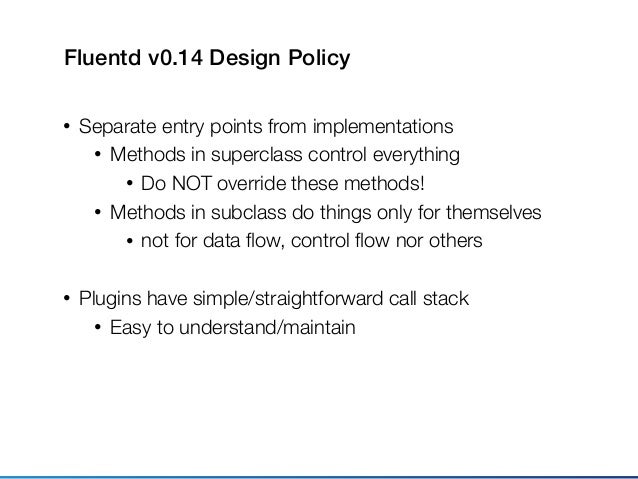 Fluentd v0.14 Design Policy

• Separate entry points from implementations
  • Methods in superclass control everything
    • Do NOT override these methods!
  • Methods in subclass do things only for themselves
    • not for data flow, control flow nor others

• Plugins have simple/straightforward call stack
  • Easy to understand/maintain